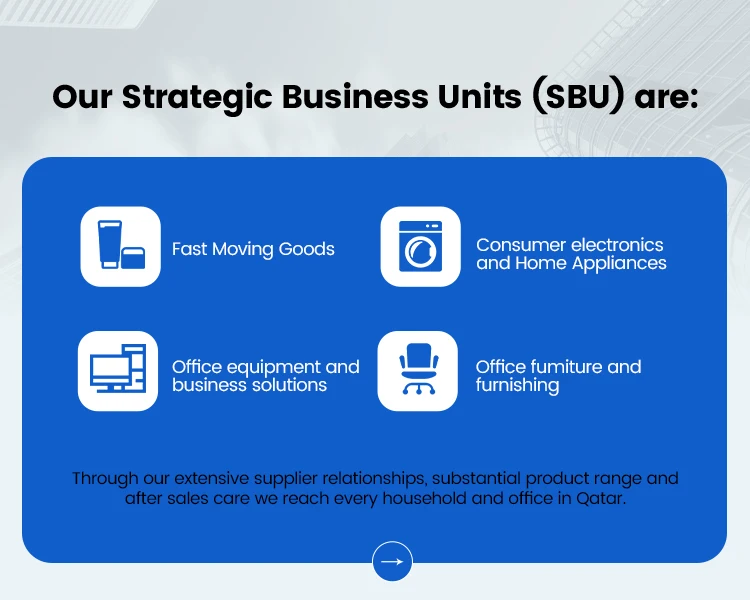 Our Strategic Business Units (SBU) are:

Fast Moving Goods

Consumer electronics and Home Appliances

Office equipment and business solutions

Office furniture and furnishing

Through our extensive supplier relationships, substantial product range and after sales care we reach every household and office in Qatar.